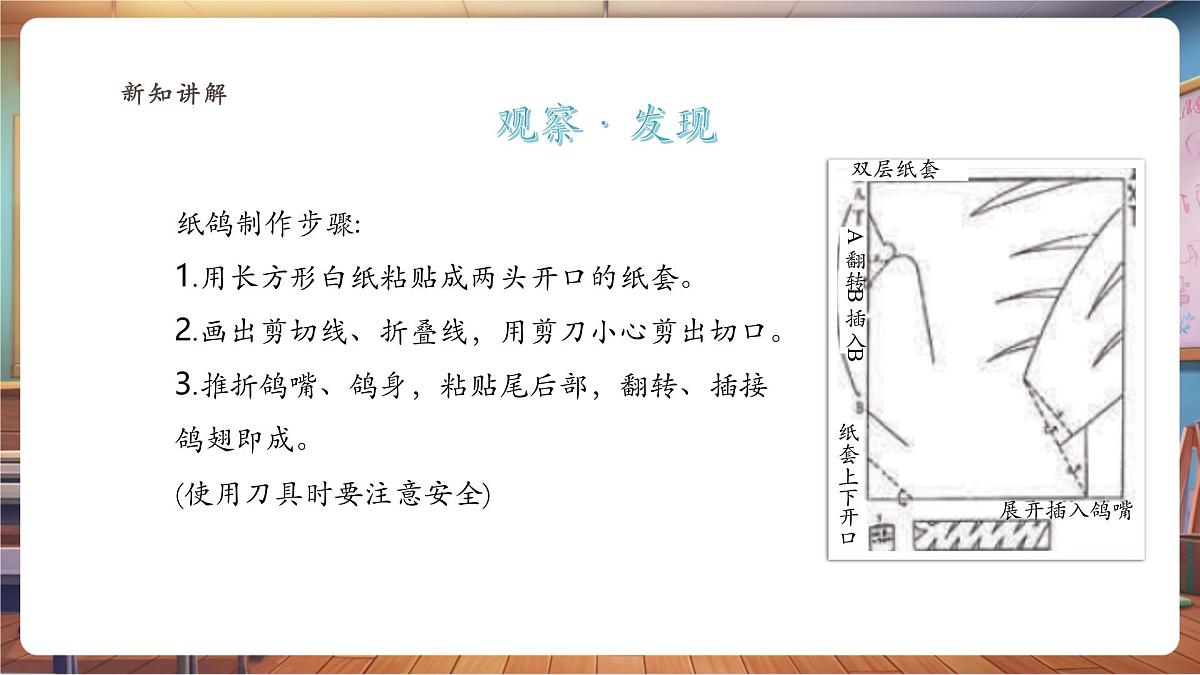 新知讲解

观察 · 发现

纸鸽制作步骤:

1.用长方形白纸粘贴成两头开口的纸套。

2.画出剪切线、折叠线，用剪刀小心剪出切口。

3.推折鸽嘴、鸽身，粘贴尾后部，翻转、插接鸽翅即成。

(使用刀具时要注意安全)

双层纸套

A翻转B插入B

纸套上下开口

展开插入鸽嘴